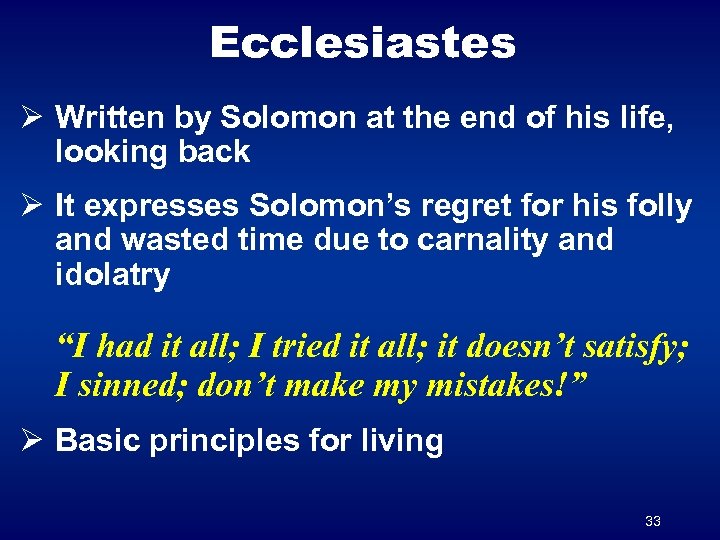 Ecclesiastes

➢ Written by Solomon at the end of his life, looking back

➢ It expresses Solomon’s regret for his folly and wasted time due to carnality and idolatry

“I had it all; I tried it all; it doesn’t satisfy; I sinned; don’t make my mistakes!”

➢ Basic principles for living

33